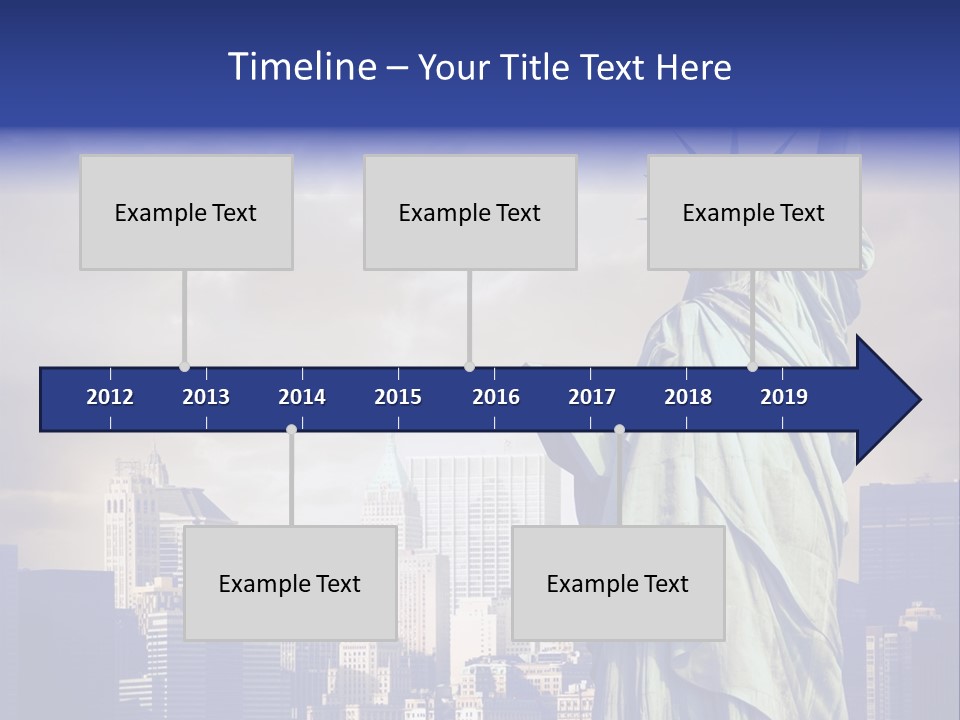 Timeline – Your Title Text Here

Example Text

Example Text

Example Text

2012 2013 2014 2015 2016 2017 2018 2019

Example Text

Example Text